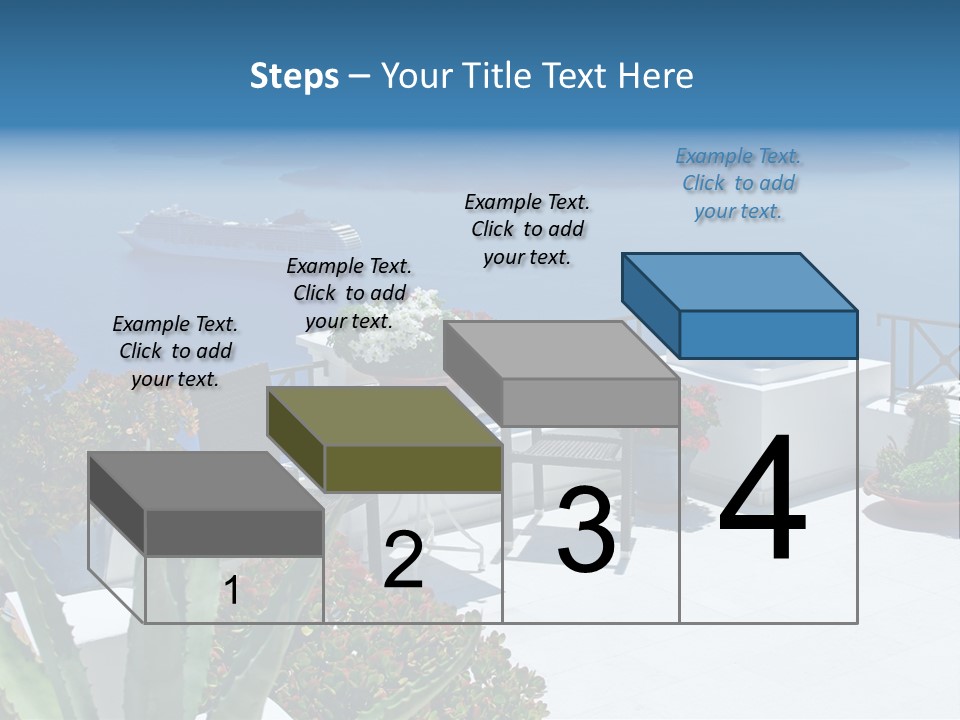 Steps – Your Title Text Here

Example Text. Click to add your text.

Example Text. Click to add your text.

Example Text. Click to add your text.

Example Text. Click to add your text.

1

2

3

4